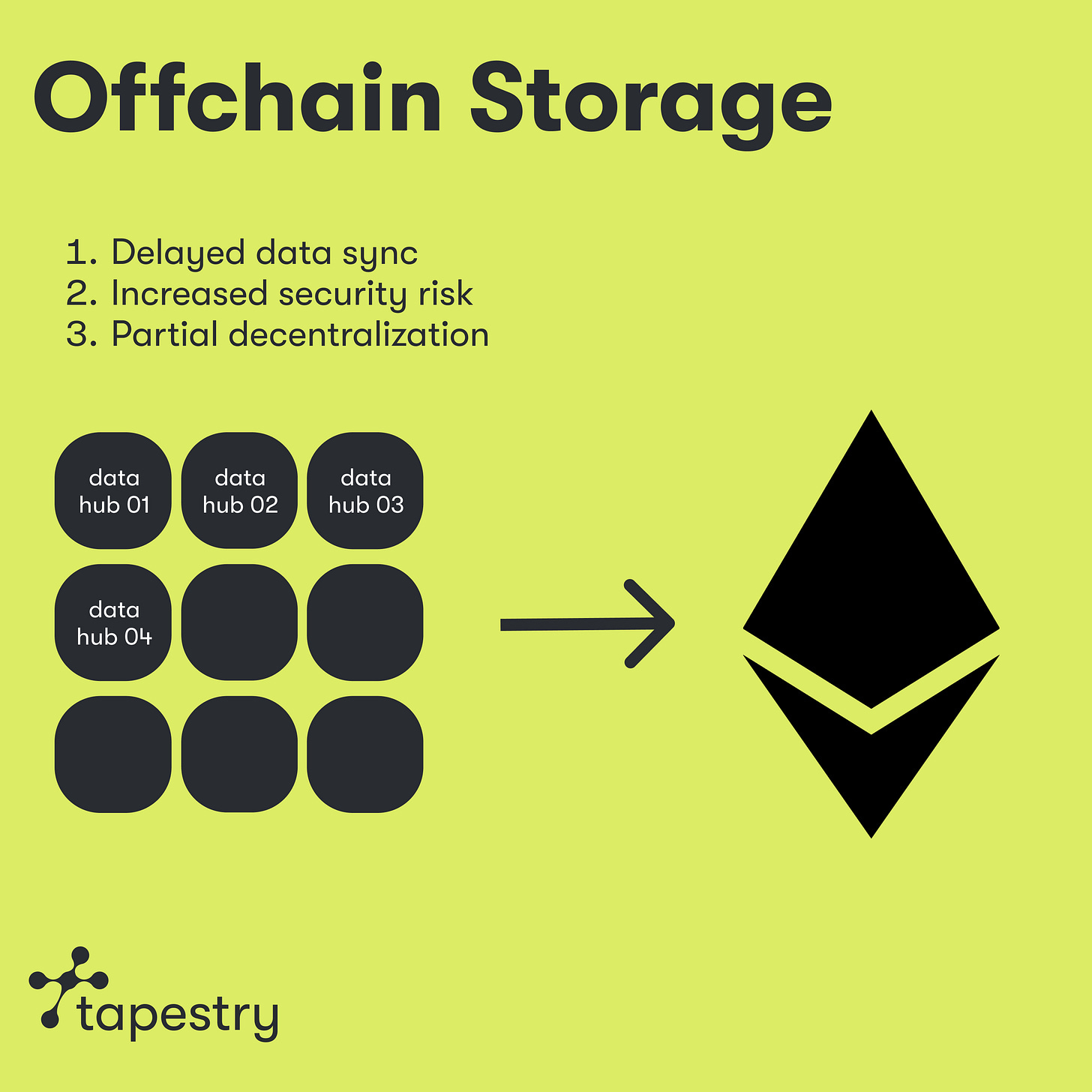 Offchain Storage

1. Delayed data sync
2. Increased security risk
3. Partial decentralization

data hub 01

data hub 02

data hub 03

data hub 04

tapestry